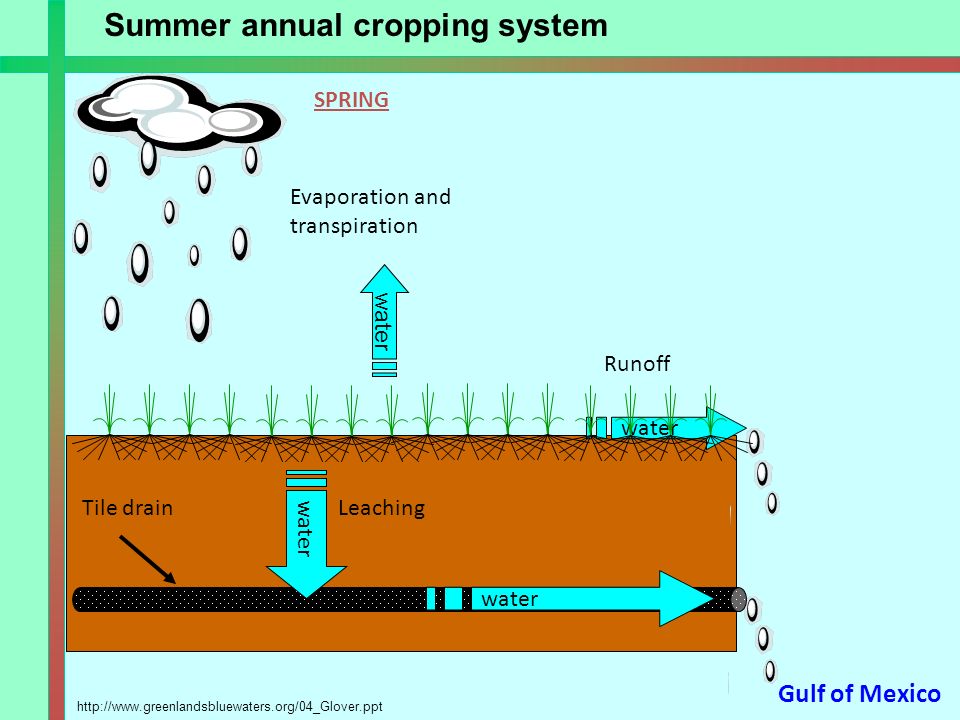 Summer annual cropping system

SPRING

Evaporation and transpiration

water

Runoff

water

Tile drain

water

Leaching

water

Gulf of Mexico

http://www.greenlandsbluewaters.org/04_Glover.ppt